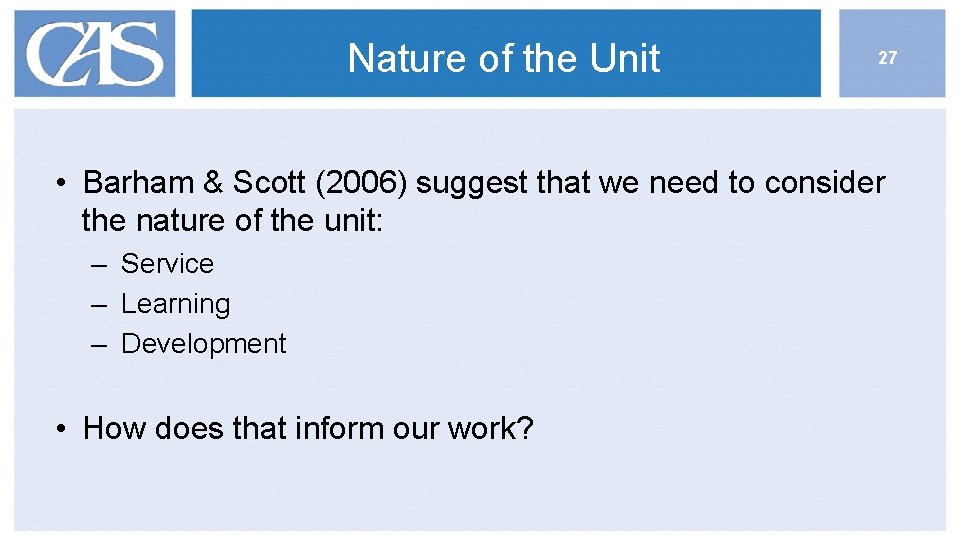 CAS

Nature of the Unit

27

• Barham & Scott (2006) suggest that we need to consider the nature of the unit:
– Service
– Learning
– Development

• How does that inform our work?